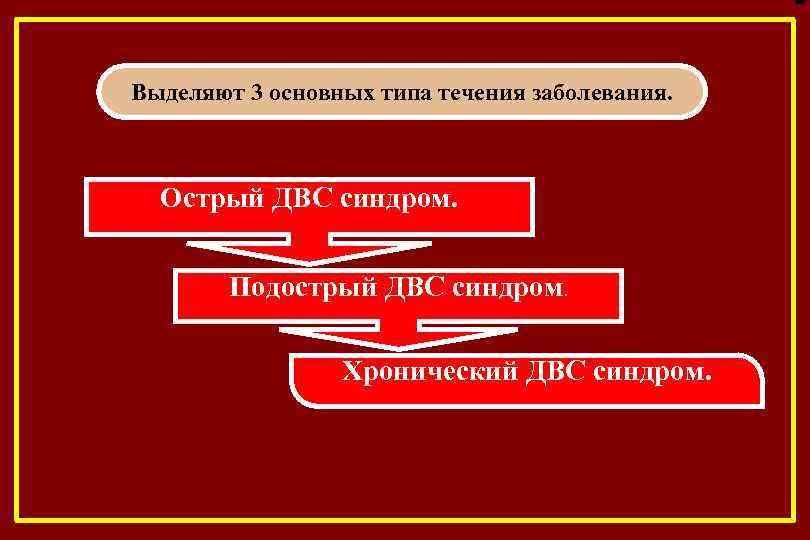 Выделяют 3 основных типа течения заболевания.

Острый ДВС синдром.

Подострый ДВС синдром.

Хронический ДВС синдром.